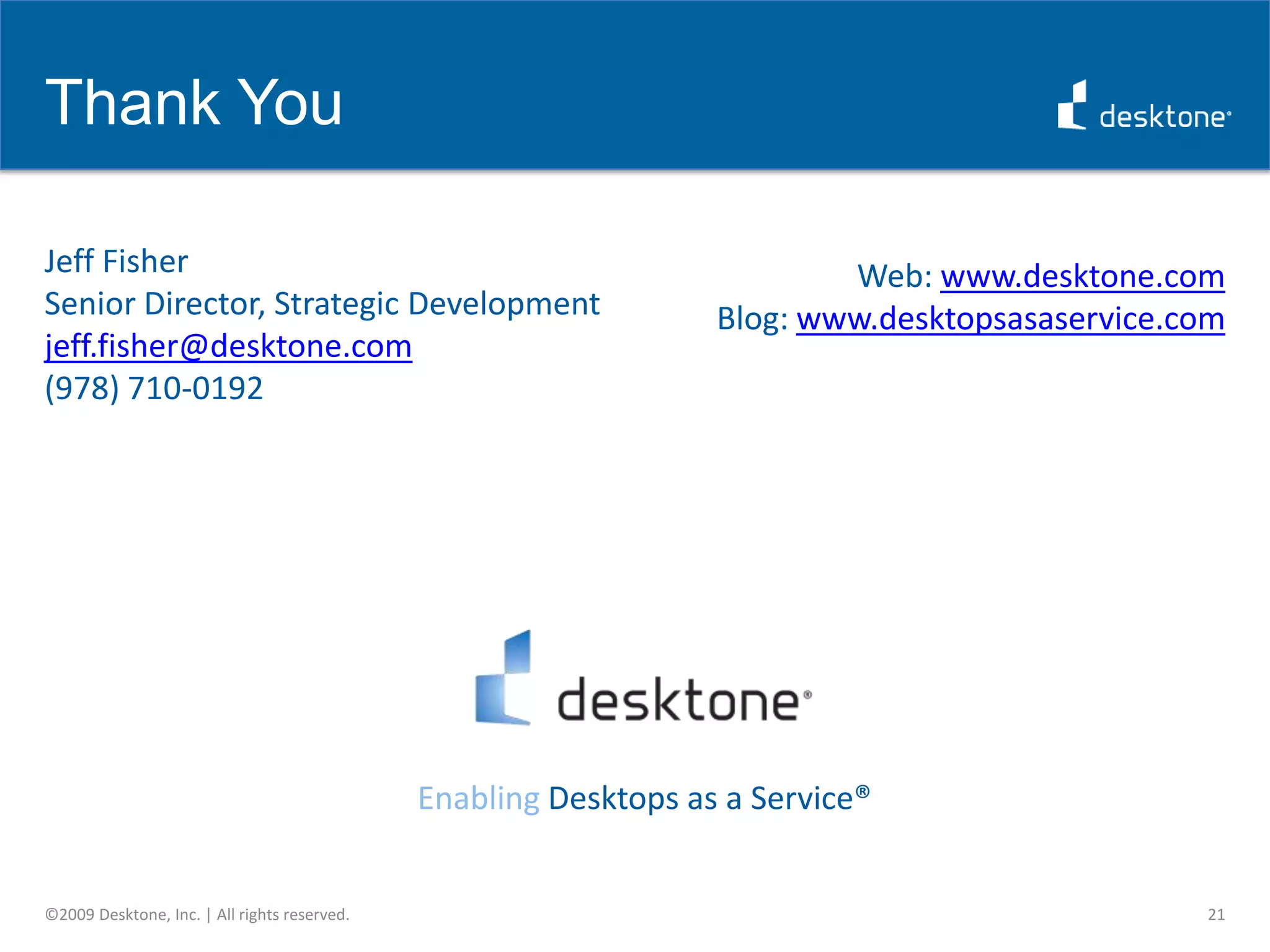 Thank You

desktone®

Jeff Fisher
Senior Director, Strategic Development
jeff.fisher@desktone.com
(978) 710-0192

Web: www.desktone.com
Blog: www.desktopsasaservice.com

desktone®

Enabling Desktops as a Service®

©2009 Desktone, Inc. | All rights reserved.

21